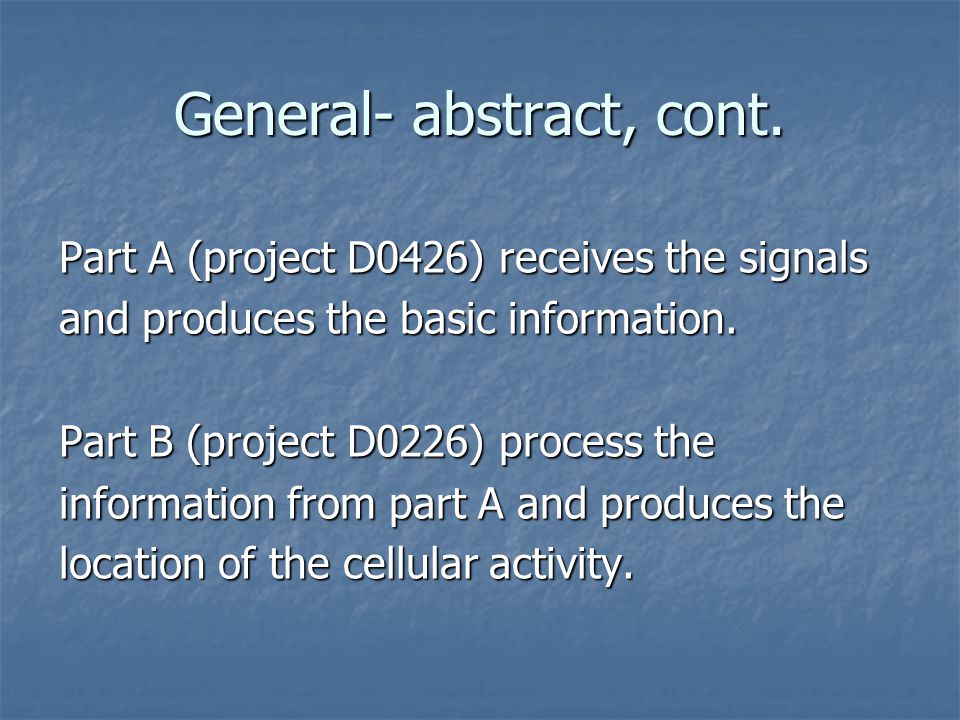 General- abstract, cont.

Part A (project D0426) receives the signals and produces the basic information.

Part B (project D0226) process the information from part A and produces the location of the cellular activity.